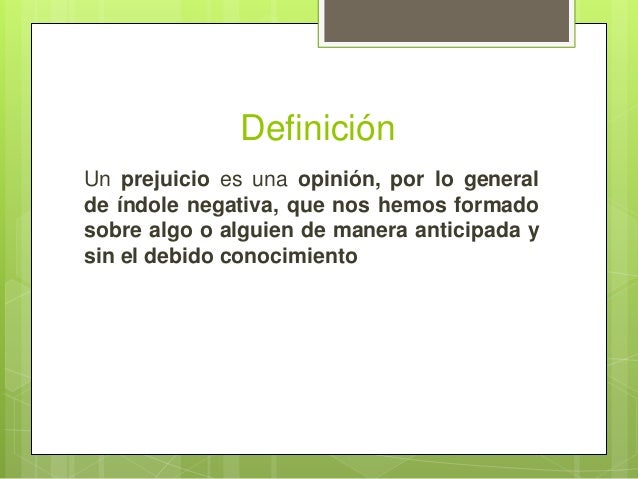 Definición

Un prejuicio es una opinión, por lo general de índole negativa, que nos hemos formado sobre algo o alguien de manera anticipada y sin el debido conocimiento